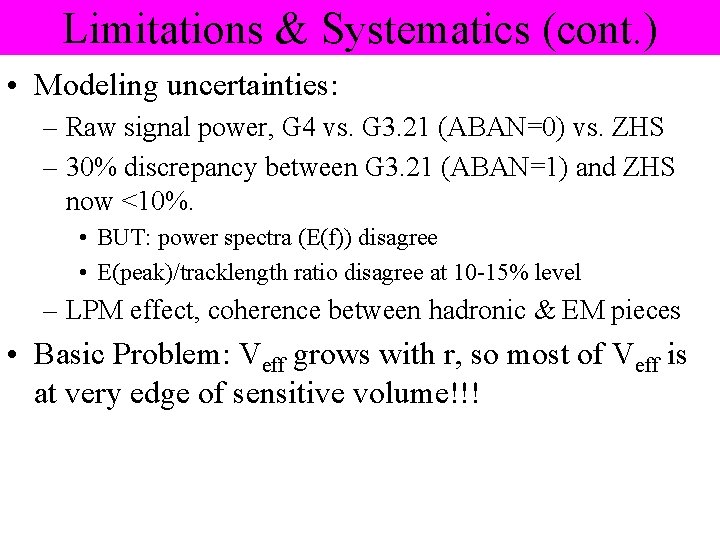 Limitations & Systematics (cont.)

• Modeling uncertainties:

– Raw signal power, G4 vs. G3.21 (ABAN=0) vs. ZHS

– 30% discrepancy between G3.21 (ABAN=1) and ZHS now <10%.

• BUT: power spectra (E(f)) disagree

• E(peak)/tracklength ratio disagree at 10-15% level

– LPM effect, coherence between hadronic & EM pieces

• Basic Problem: $V_{eff}$ grows with r, so most of $V_{eff}$ is at very edge of sensitive volume!!!